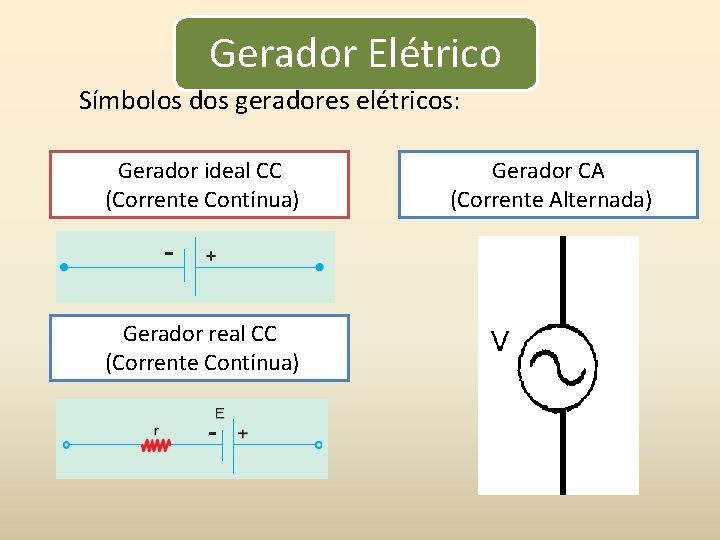 Gerador Elétrico

Símbolos dos geradores elétricos:

Gerador ideal CC
(Corrente Contínua)

- +

Gerador real CC
(Corrente Contínua)

r
E
- +

Gerador CA
(Corrente Alternada)

V